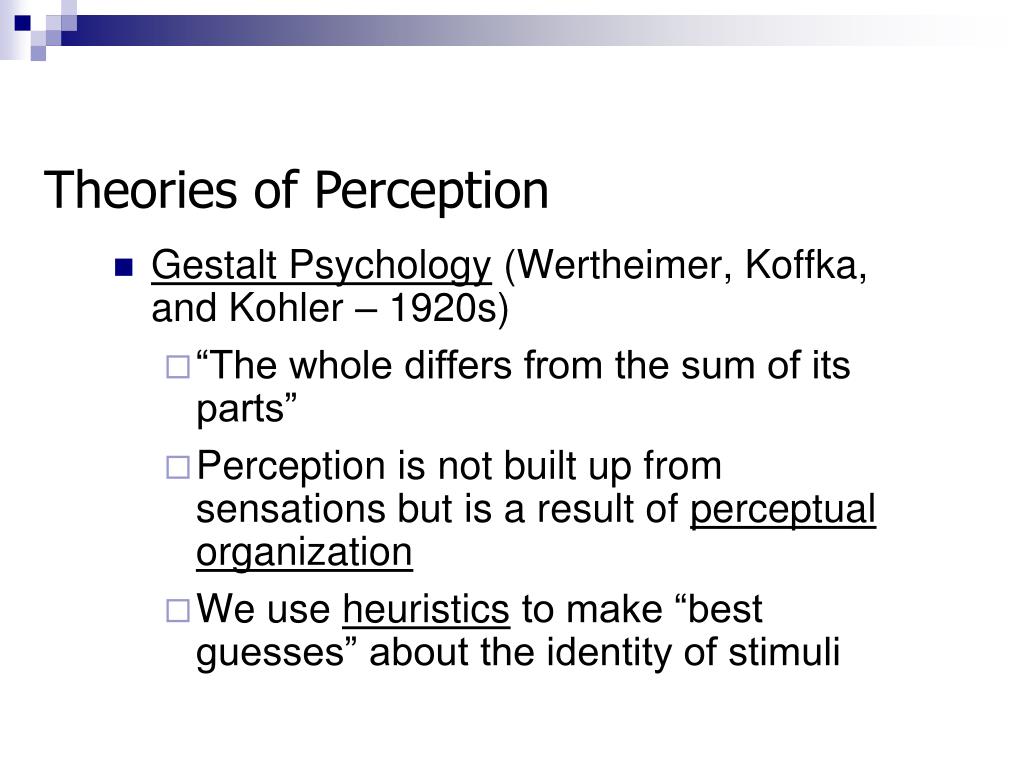 Theories of Perception

Gestalt Psychology (Wertheimer, Koffka, and Kohler – 1920s)

“The whole differs from the sum of its parts”

Perception is not built up from sensations but is a result of perceptual organization

We use heuristics to make “best guesses” about the identity of stimuli